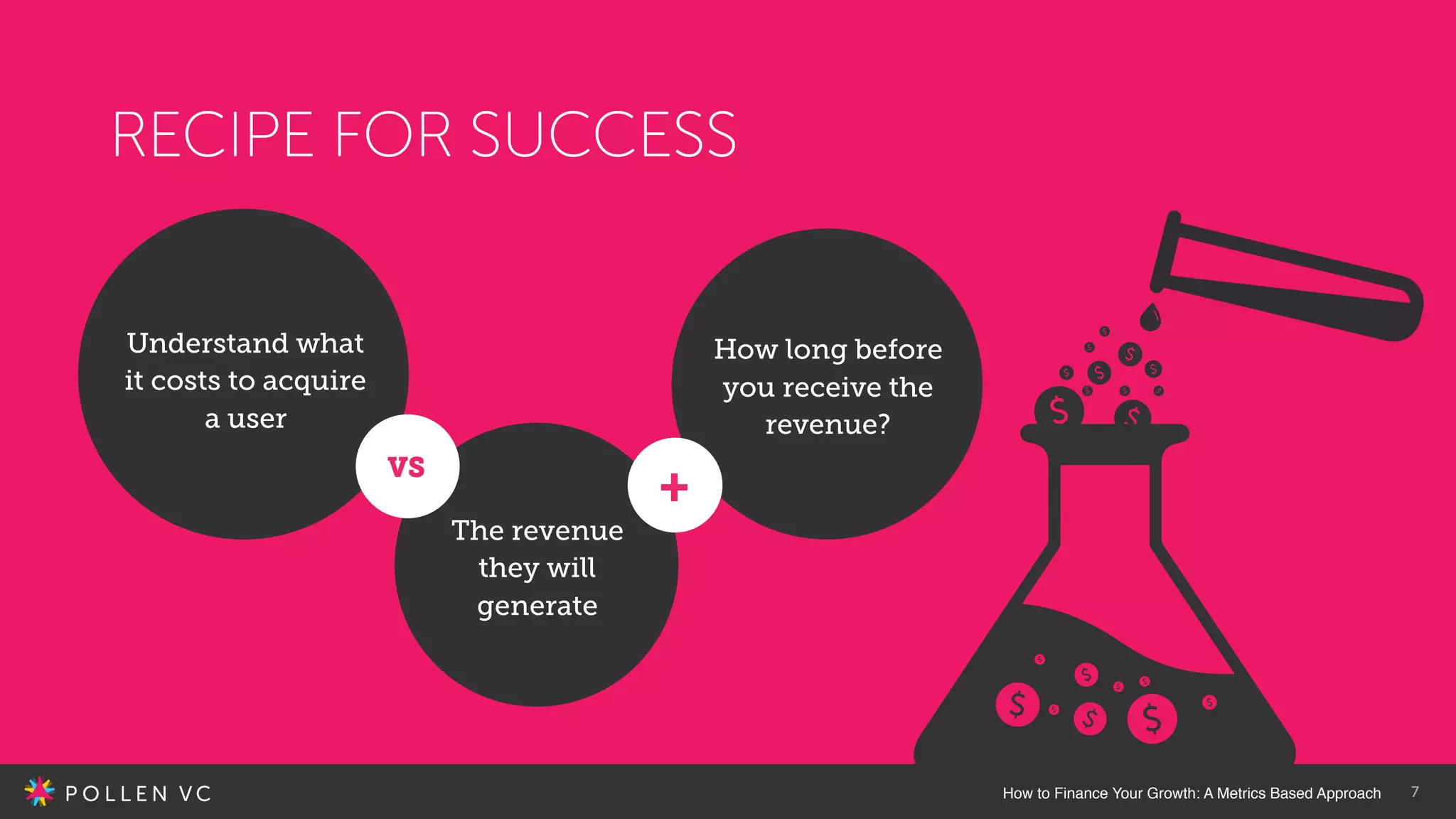 RECIPE FOR SUCCESS

Understand what it costs to acquire a user

VS

The revenue they will generate

+

How long before you receive the revenue?

POLLEN VC

How to Finance Your Growth: A Metrics Based Approach 7